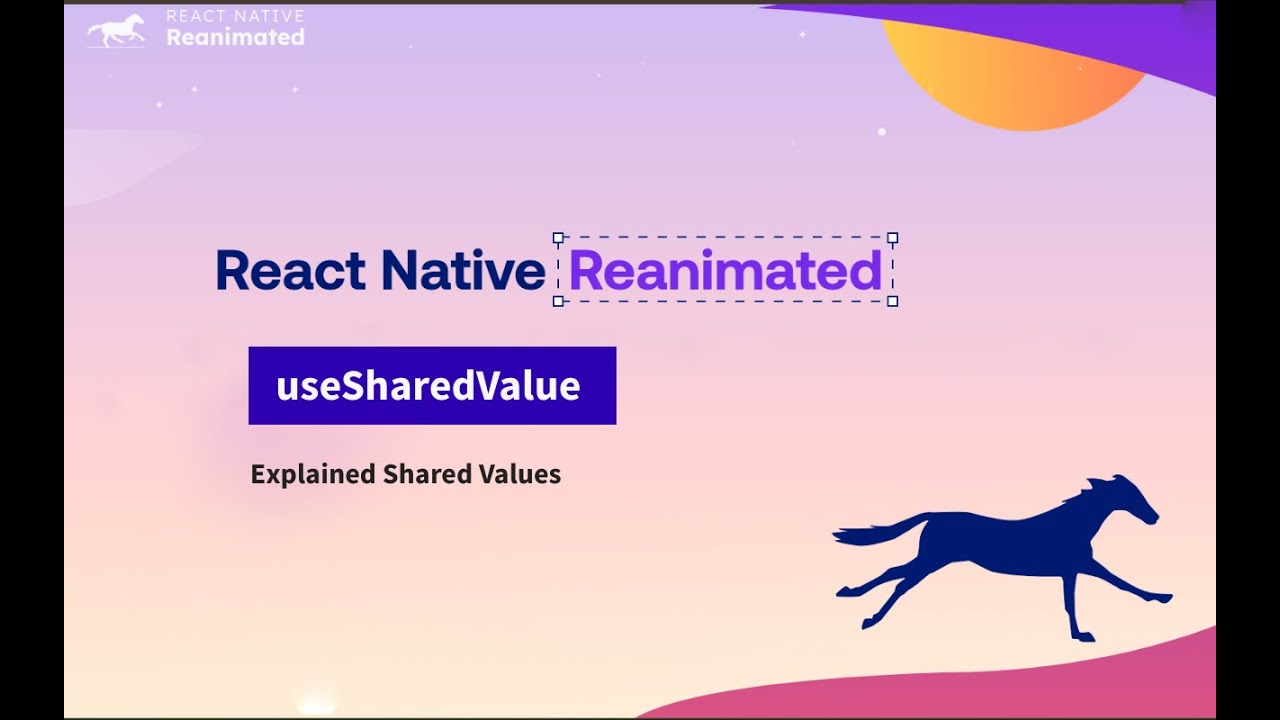 REACT NATIVE
Reanimated

React Native Reanimated

useSharedValue

Explained Shared Values